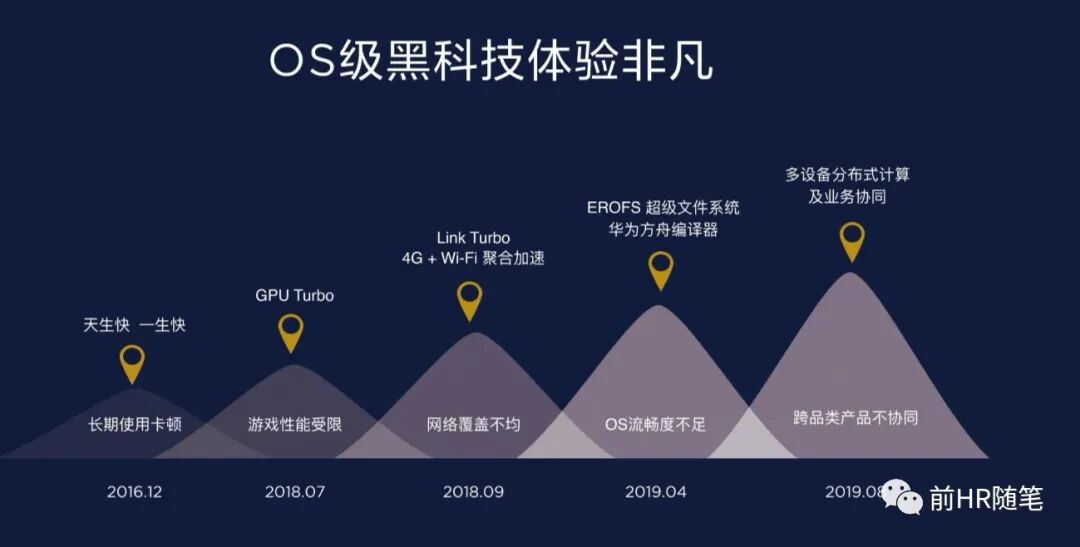 OS级黑科技体验非凡

天生快 一生快

长期使用卡顿

2016.12

GPU Turbo

游戏性能受限

2018.07

Link Turbo
4G + Wi-Fi 聚合加速

网络覆盖不均

2018.09

EROFS 超级文件系统
华为方舟编译器

OS流畅度不足

2019.04

多设备分布式计算
及业务协同

跨品类产品不协同

2019.08

前HR随笔